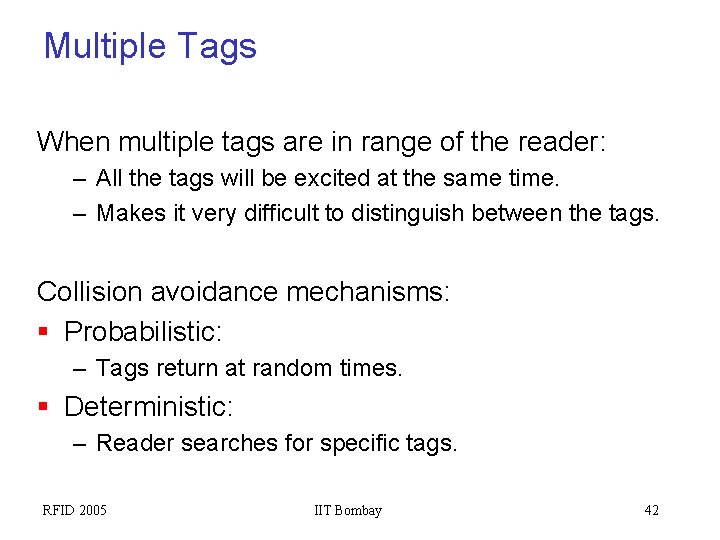 Multiple Tags

When multiple tags are in range of the reader:
– All the tags will be excited at the same time.
– Makes it very difficult to distinguish between the tags.

Collision avoidance mechanisms:
▪ Probabilistic:
– Tags return at random times.
▪ Deterministic:
– Reader searches for specific tags.

RFID 2005 IIT Bombay 42